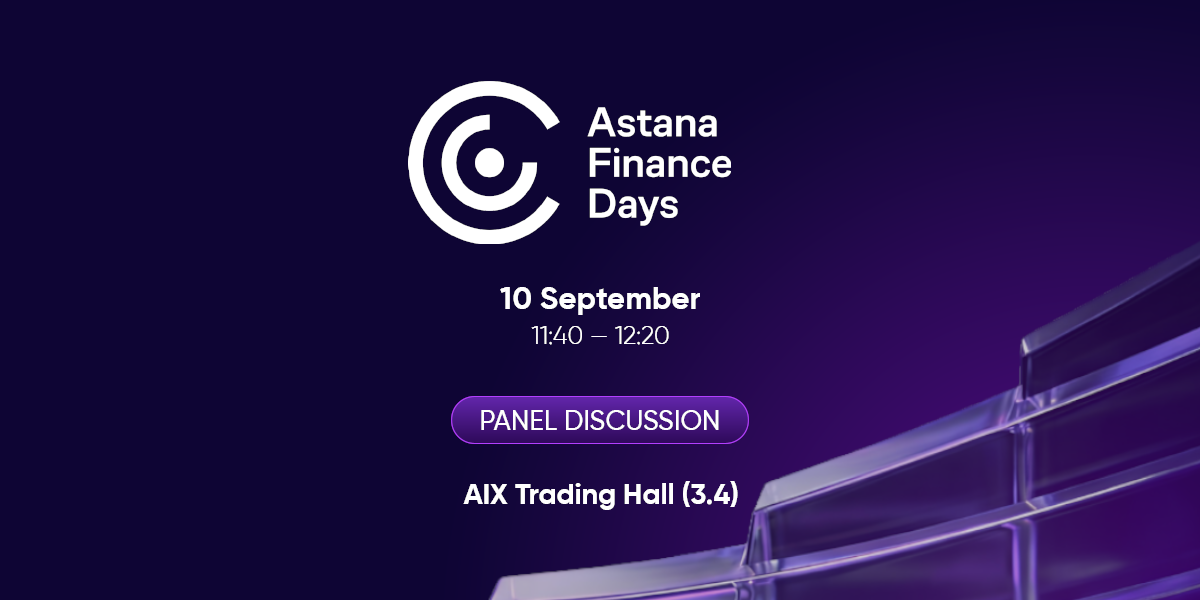 Astana
Finance
Days

10 September
11:40 — 12:20

PANEL DISCUSSION

AIX Trading Hall (3.4)